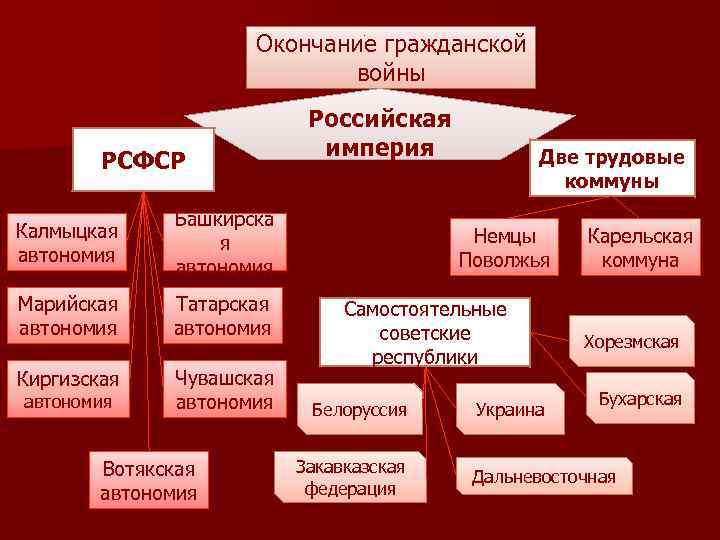 Окончание гражданской войны

Российская империя

РСФСР

Две трудовые коммуны

Калмыцкая автономия

Башкирская автономия

Марийская автономия

Татарская автономия

Киргизская автономия

Чувашская автономия

Вотякская автономия

Немцы Поволжья

Карельская коммуна

Самостоятельные советские республики

Хорезмская

Бухарская

Белоруссия

Украина

Закавказская федерация

Дальневосточная